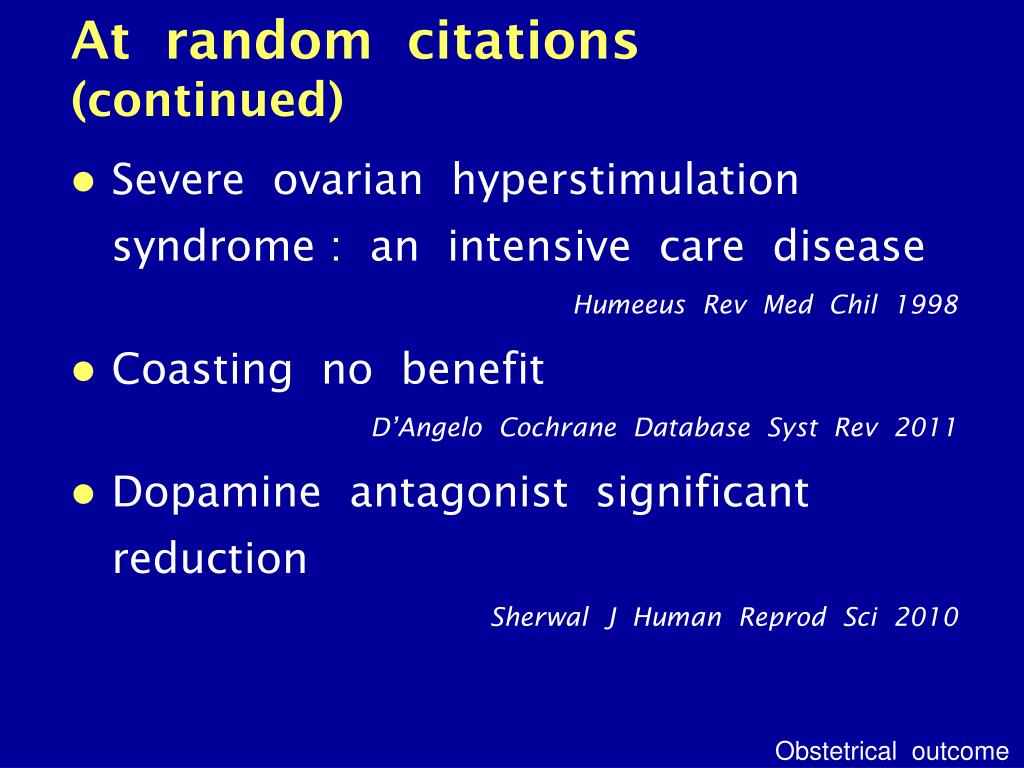 At random citations (continued)

● Severe ovarian hyperstimulation syndrome : an intensive care disease

Humeeus Rev Med Chil 1998

● Coasting no benefit

D'Angelo Cochrane Database Syst Rev 2011

● Dopamine antagonist significant reduction

Sherwal J Human Reprod Sci 2010

Obstetrical outcome